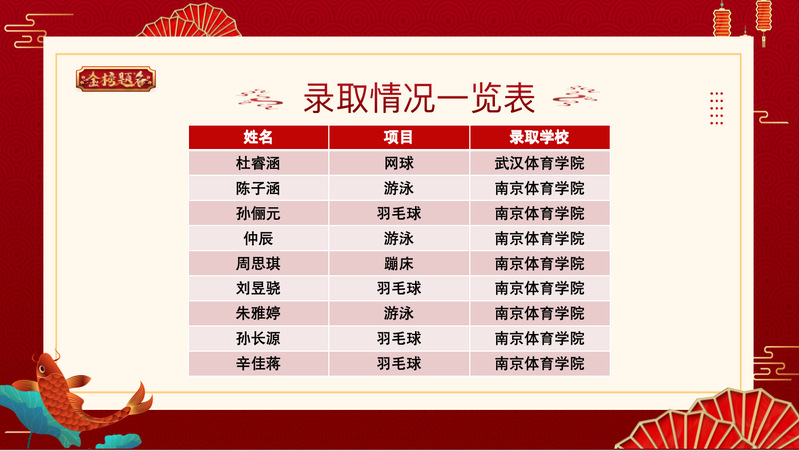 金榜题名

录取情况一览表

| 姓名 | 项目 | 录取学校 |
|---|---|---|
| 杜睿涵 | 网球 | 武汉体育学院 |
| 陈子涵 | 游泳 | 南京体育学院 |
| 孙俪元 | 羽毛球 | 南京体育学院 |
| 仲辰 | 游泳 | 南京体育学院 |
| 周思琪 | 蹦床 | 南京体育学院 |
| 刘昱骁 | 羽毛球 | 南京体育学院 |
| 朱雅婷 | 游泳 | 南京体育学院 |
| 孙长源 | 羽毛球 | 南京体育学院 |
| 辛佳蒋 | 羽毛球 | 南京体育学院 |